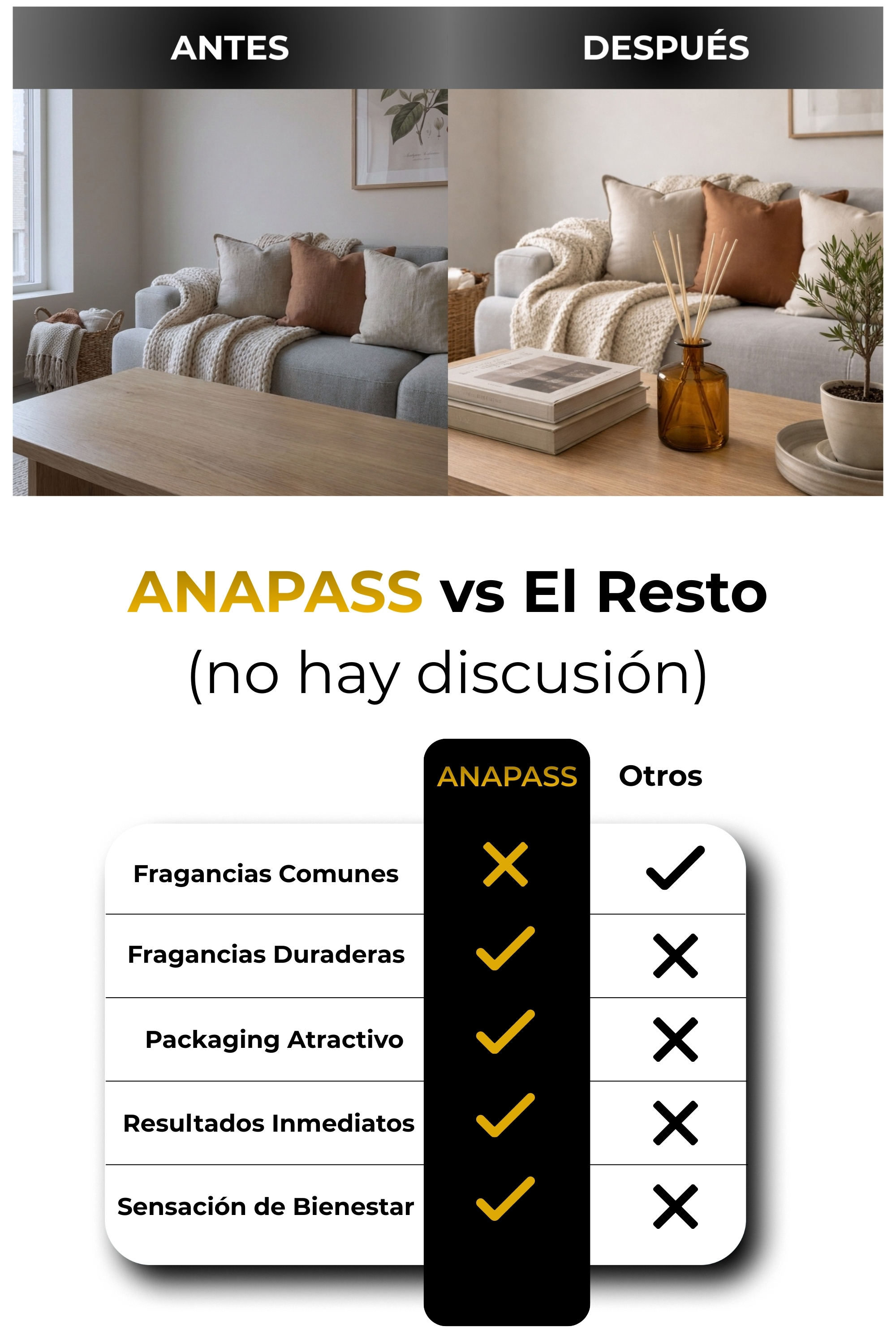 ANTES

DESPUÉS

ANAPASS vs El Resto
(no hay discusión)

| | ANAPASS | Otros |
|---|---|---|
| Fragancias Comunes | ✗ | ✓ |
| Fragancias Duraderas | ✓ | ✗ |
| Packaging Atractivo | ✓ | ✗ |
| Resultados Inmediatos | ✓ | ✗ |
| Sensación de Bienestar | ✓ | ✗ |